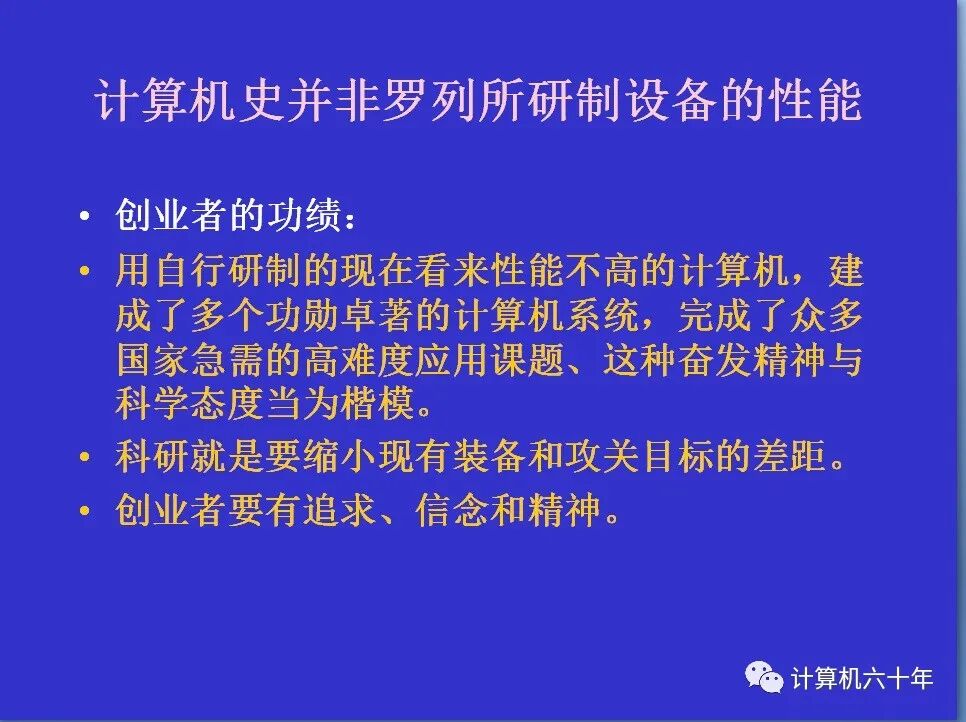 计算机史并非罗列所研制设备的性能

• 创业者的功绩：
• 用自行研制的现在看来性能不高的计算机，建成了多个功勋卓著的计算机系统，完成了众多国家急需的高难度应用课题、这种奋发精神与科学态度当为楷模。
• 科研就是要缩小现有装备和攻关目标的差距。
• 创业者要有追求、信念和精神。

计算机六十年